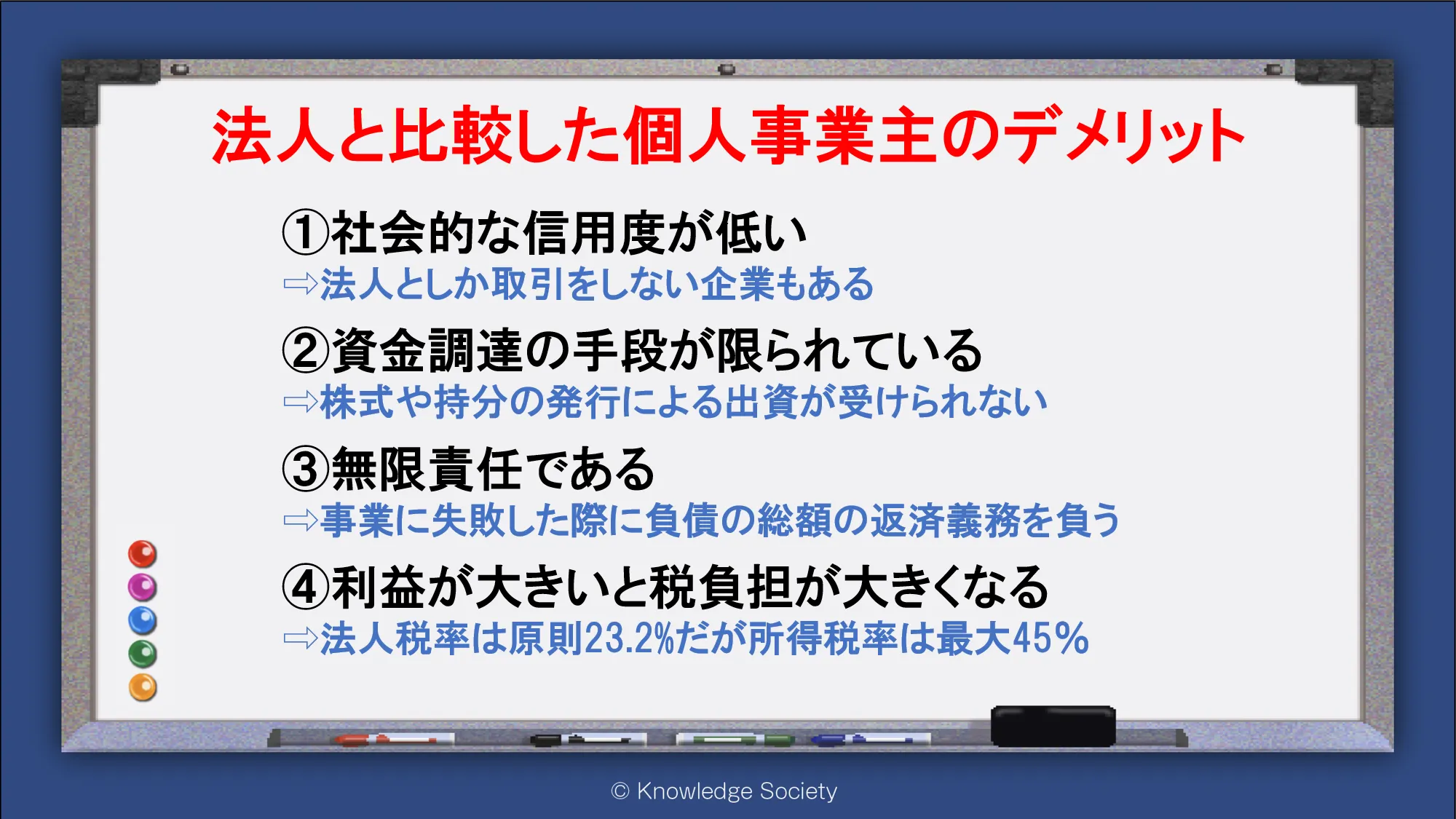 法人と比較した個人事業主のデメリット

①社会的な信用度が低い
⇨法人としか取引をしない企業もある

②資金調達の手段が限られている
⇨株式や持分の発行による出資が受けられない

③無限責任である
⇨事業に失敗した際に負債の総額の返済義務を負う

④利益が大きいと税負担が大きくなる
⇨法人税率は原則23.2%だが所得税率は最大45%

© Knowledge Society